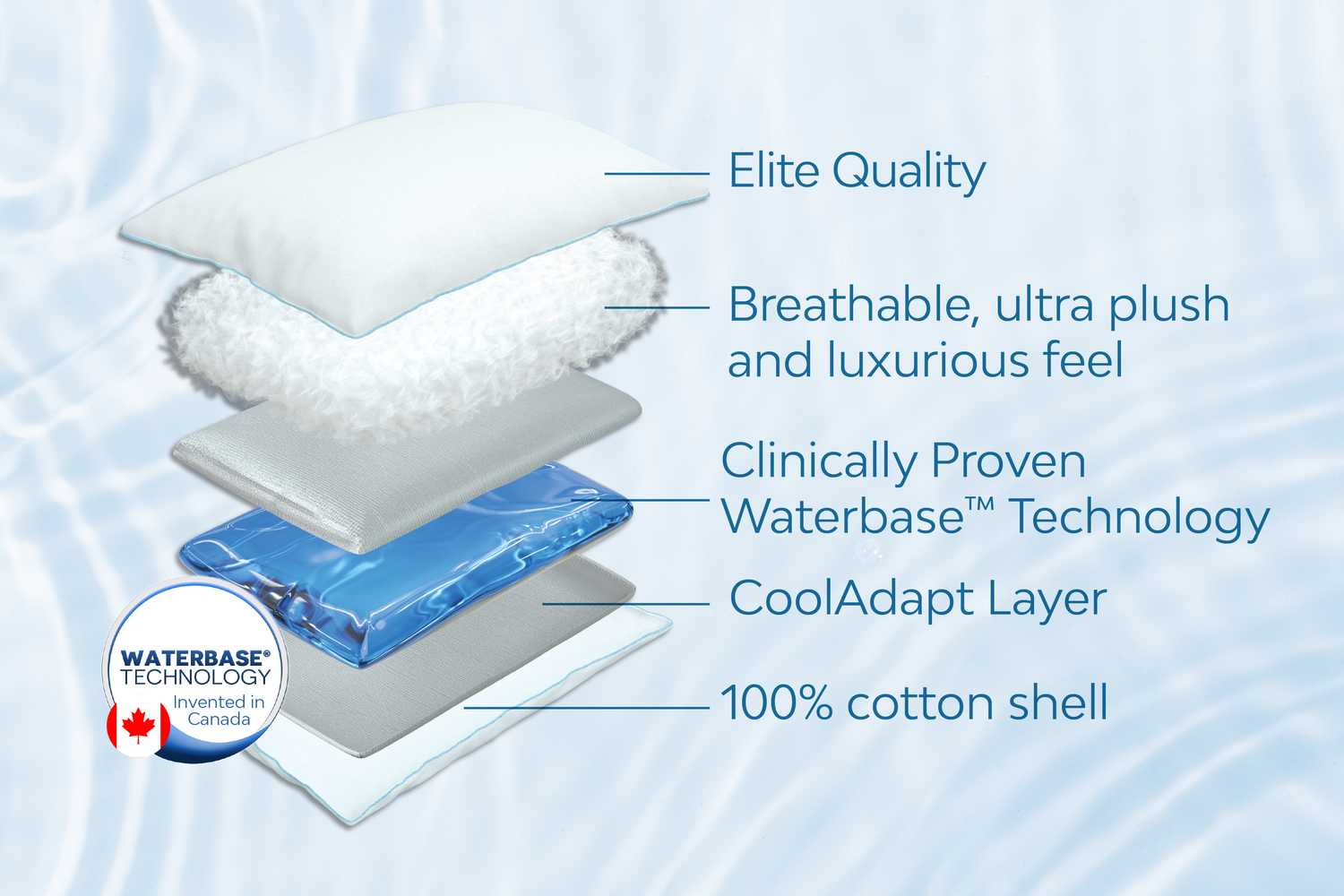 Elite Quality

Breathable, ultra plush and luxurious feel

Clinically Proven Waterbase™ Technology

CoolAdapt Layer

100% cotton shell

WATERBASE® TECHNOLOGY Invented in Canada